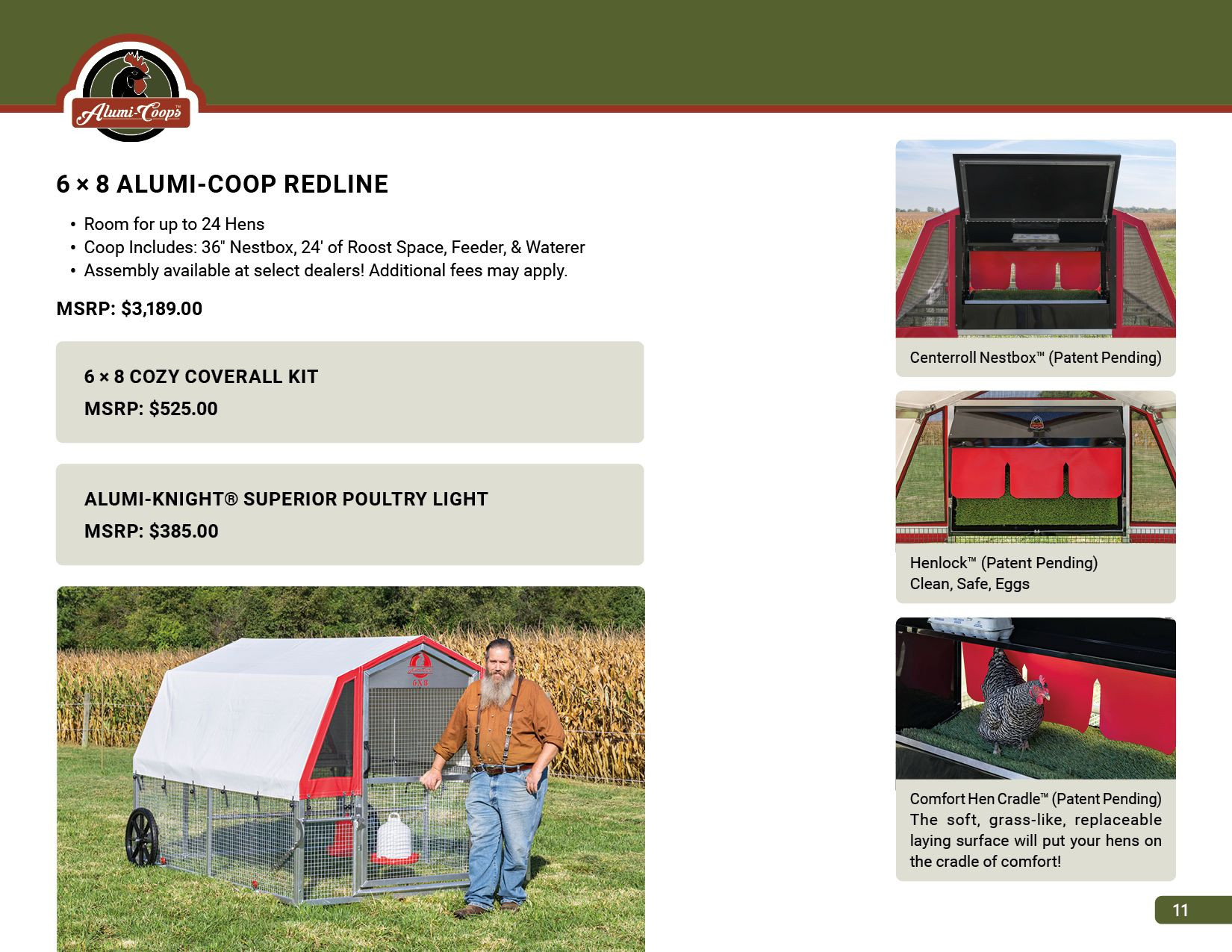 Alumi-Coops™

6 × 8 ALUMI-COOP REDLINE

• Room for up to 24 Hens
• Coop Includes: 36" Nestbox, 24' of Roost Space, Feeder, & Waterer
• Assembly available at select dealers! Additional fees may apply.

MSRP: $3,189.00

6 × 8 COZY COVERALL KIT
MSRP: $525.00

ALUMI-KNIGHT® SUPERIOR POULTRY LIGHT
MSRP: $385.00

6X8

Centerroll Nestbox™ (Patent Pending)

Henlock™ (Patent Pending)
Clean, Safe, Eggs

Comfort Hen Cradle™ (Patent Pending)
The soft, grass-like, replaceable laying surface will put your hens on the cradle of comfort!

11